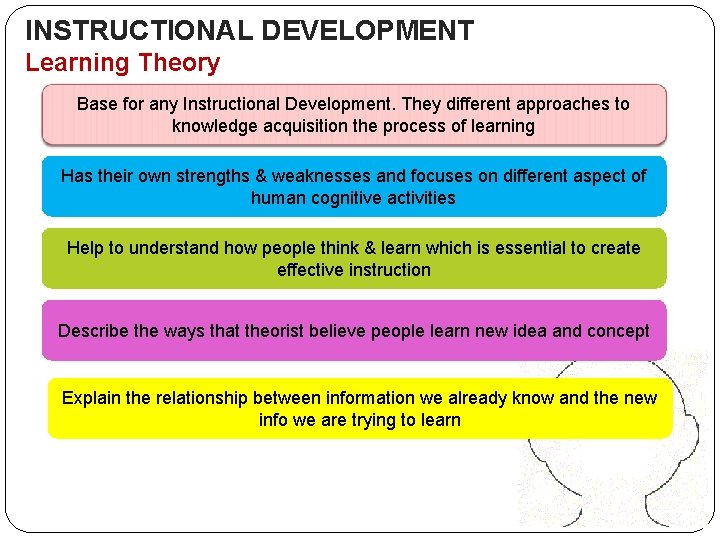 INSTRUCTIONAL DEVELOPMENT
Learning Theory

Base for any Instructional Development. They different approaches to knowledge acquisition the process of learning

Has their own strengths & weaknesses and focuses on different aspect of human cognitive activities

Help to understand how people think & learn which is essential to create effective instruction

Describe the ways that theorist believe people learn new idea and concept

Explain the relationship between information we already know and the new info we are trying to learn